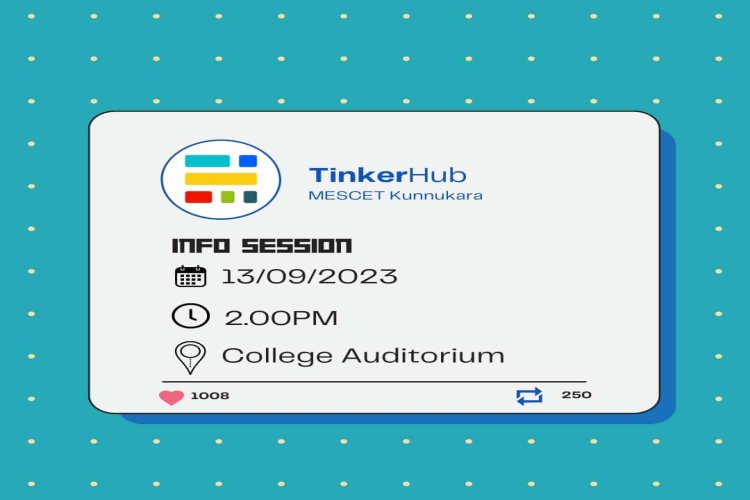 TinkerHub
MESCET Kunnukara

INFO SESSION

13/09/2023

2.00PM

College Auditorium

1008

250